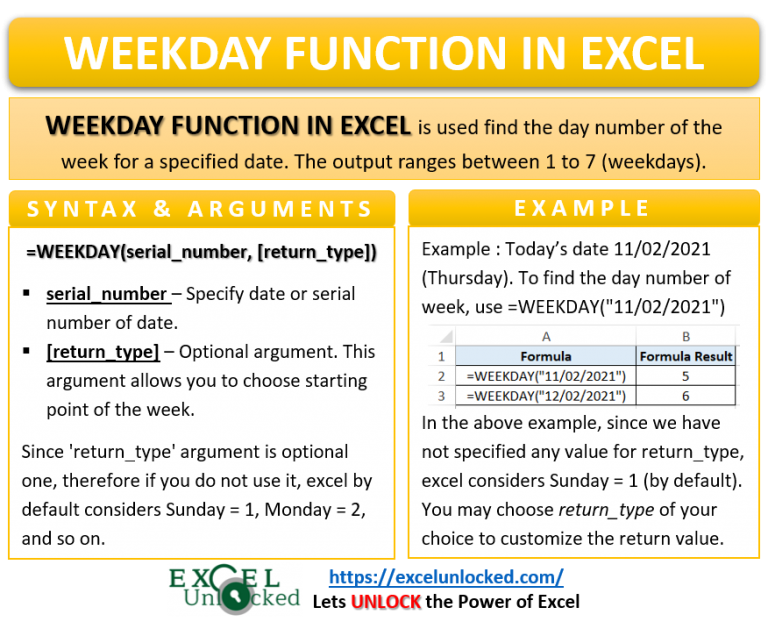 WEEKDAY FUNCTION IN EXCEL

WEEKDAY FUNCTION IN EXCEL is used find the day number of the week for a specified date. The output ranges between 1 to 7 (weekdays).

SYNTAX & ARGUMENTS

=WEEKDAY(serial_number, [return_type])

▪ serial_number – Specify date or serial number of date.

▪ [return_type] – Optional argument. This argument allows you to choose starting point of the week.

Since 'return_type' argument is optional one, therefore if you do not use it, excel by default considers Sunday = 1, Monday = 2, and so on.

EXAMPLE

Example : Today's date 11/02/2021 (Thursday). To find the day number of week, use =WEEKDAY("11/02/2021")

|   | A | B |
|---|---|---|
| 1 | Formula | Formula Result |
| 2 | =WEEKDAY("11/02/2021") | 5 |
| 3 | =WEEKDAY("12/02/2021") | 6 |

In the above example, since we have not specified any value for return_type, excel considers Sunday = 1 (by default). You may choose return_type of your choice to customize the return value.

EXCEL Unlocked

https://excelunlocked.com/

Lets UNLOCK the Power of Excel